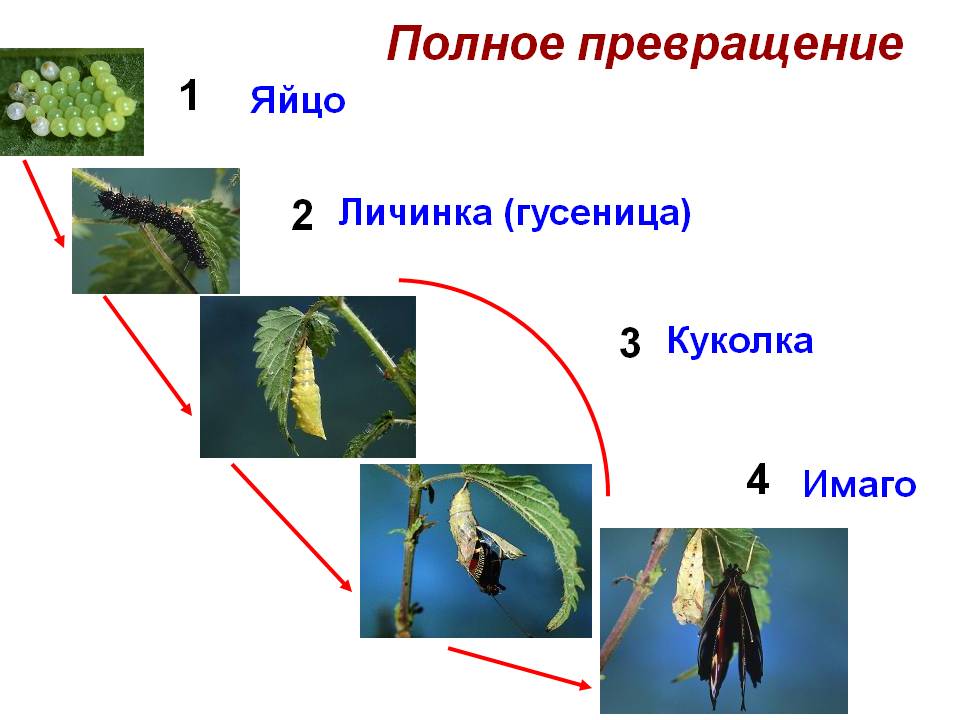 Полное превращение

1 Яйцо

2 Личинка (гусеница)

3 Куколка

4 Имаго